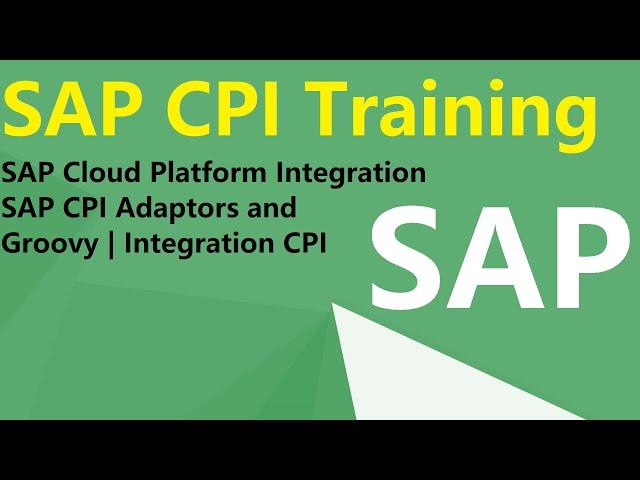 SAP CPI Training

SAP Cloud Platform Integration
SAP CPI Adaptors and
Groovy | Integration CPI

SAP